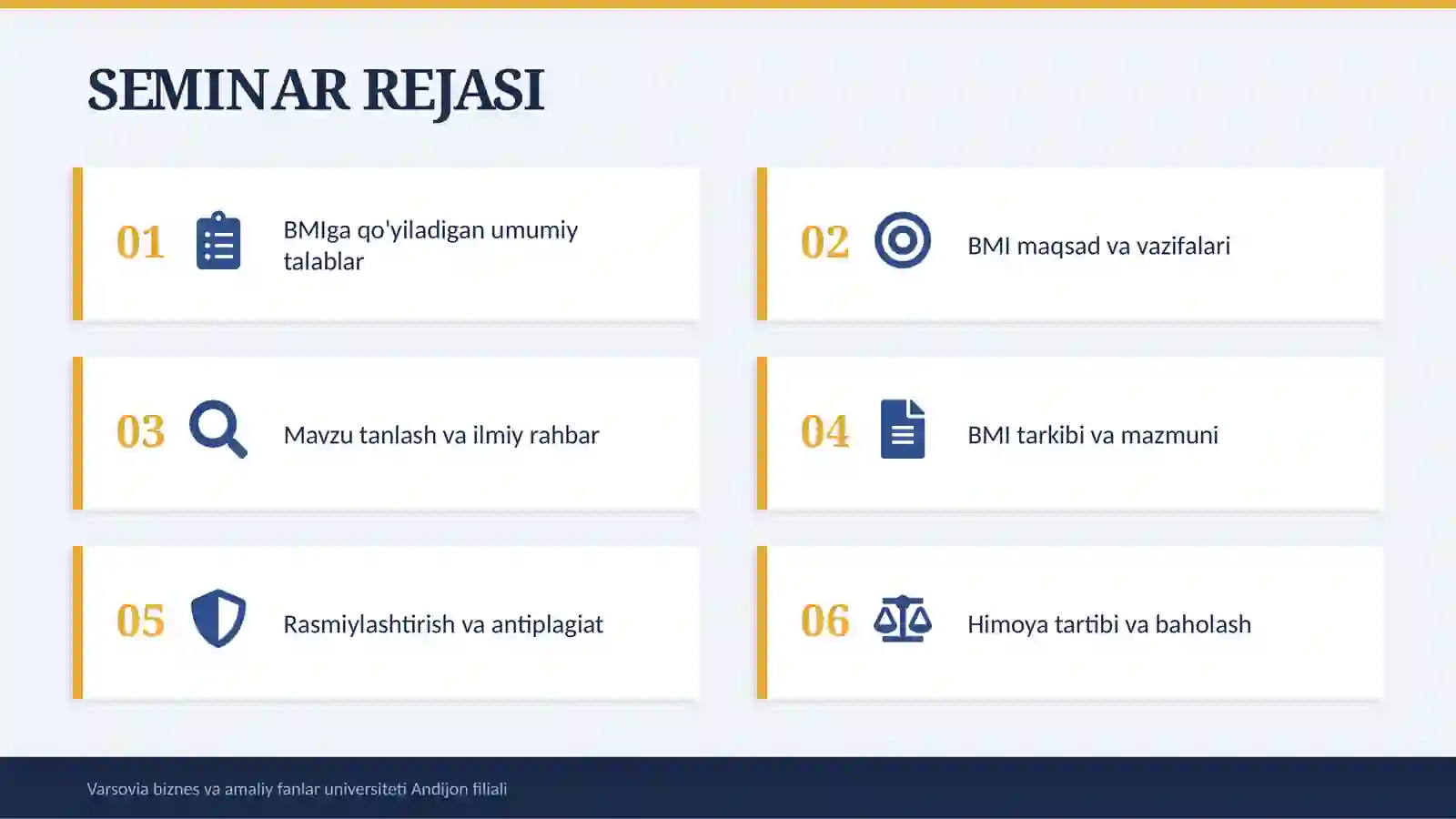 SEMINAR REJASI

01 BMIga qo'yiladigan umumiy talablar

02 BMI maqsad va vazifalari

03 Mavzu tanlash va ilmiy rahbar

04 BMI tarkibi va mazmuni

05 Rasmiylashtirish va antiplagiat

06 Himoya tartibi va baholash

Varsovia biznes va amaliy fanlar universiteti Andijon filiali